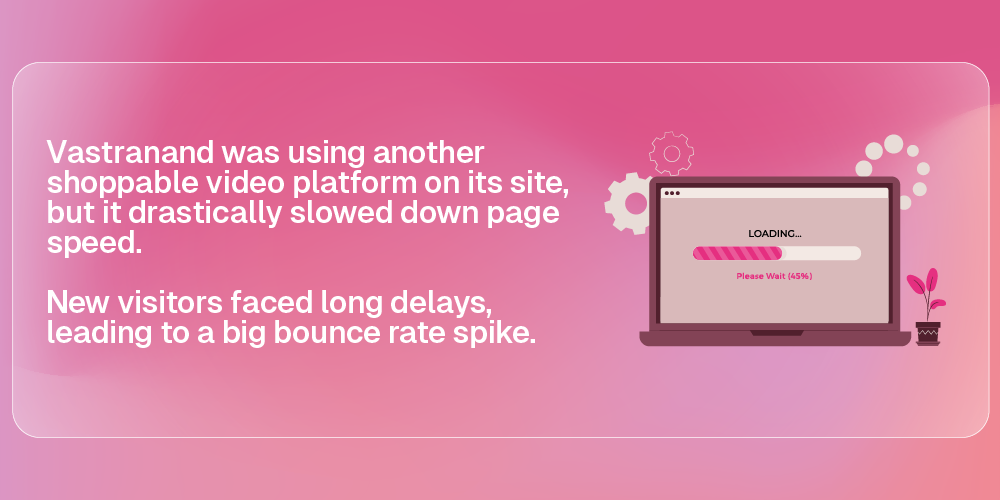 Vastranand was using another shoppable video platform on its site, but it drastically slowed down page speed.

New visitors faced long delays, leading to a big bounce rate spike.

LOADING...

Please Wait (45%)